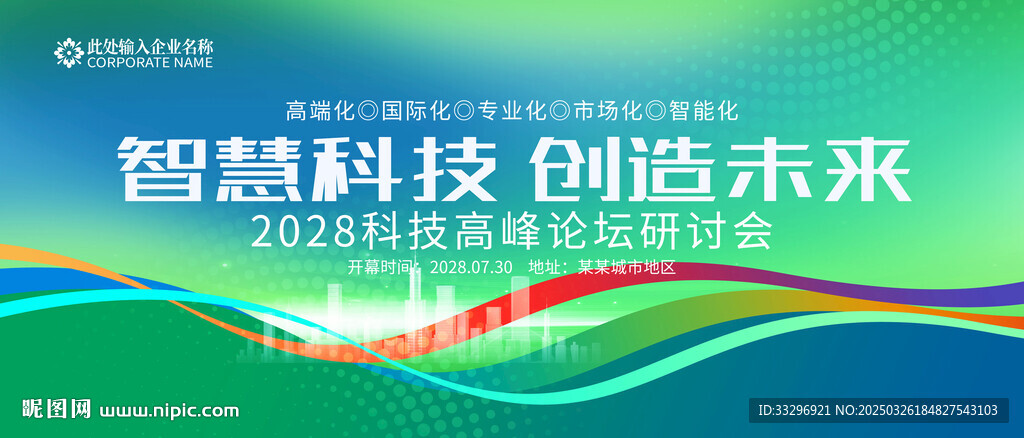 此处输入企业名称
CORPORATE NAME

高端化◎国际化◎专业化◎市场化◎智能化

智慧科技 创造未来

2028科技高峰论坛研讨会

开幕时间：2028.07.30 地址：某某城市地区

昵图网 www.nipic.com

ID:33296921 NO:20250326184827543103